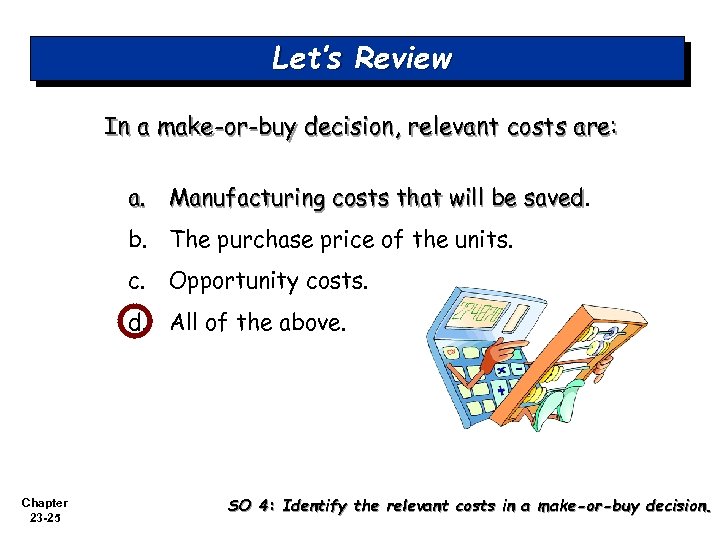 Let's Review

In a make-or-buy decision, relevant costs are:

a. Manufacturing costs that will be saved.

b. The purchase price of the units.

c. Opportunity costs.

d. All of the above.

Chapter 23-25

SO 4: Identify the relevant costs in a make-or-buy decision.